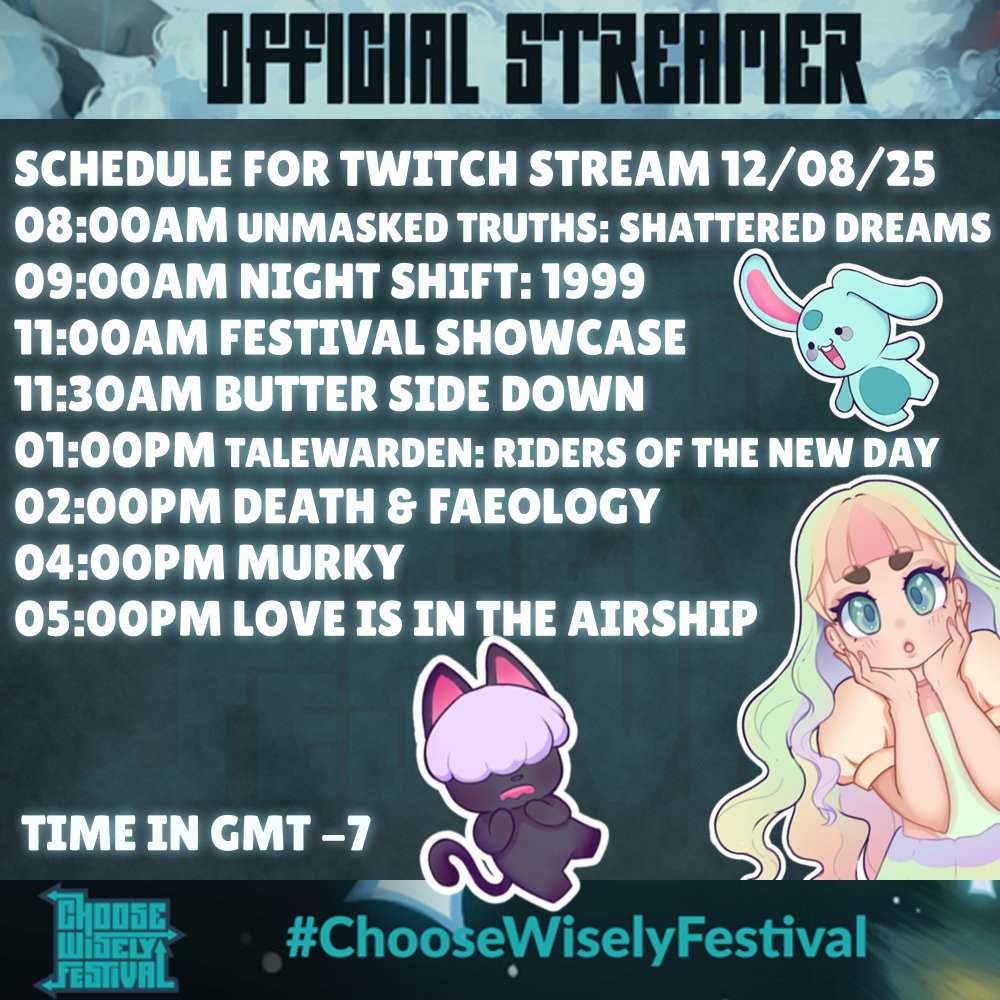 OFFICIAL STREAMER

SCHEDULE FOR TWITCH STREAM 12/08/25
08:00AM UNMASKED TRUTHS: SHATTERED DREAMS
09:00AM NIGHT SHIFT: 1999
11:00AM FESTIVAL SHOWCASE
11:30AM BUTTER SIDE DOWN
01:00PM TALEWARDEN: RIDERS OF THE NEW DAY
02:00PM DEATH & FAEOLOGY
04:00PM MURKY
05:00PM LOVE IS IN THE AIRSHIP

TIME IN GMT -7

CHOOSE WISELY FESTIVAL

#ChooseWiselyFestival